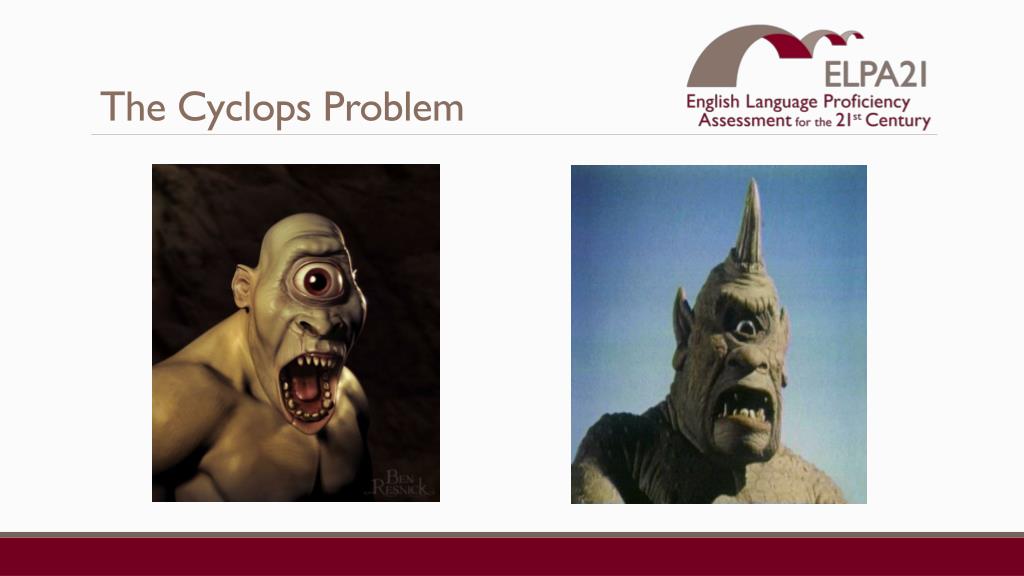 The Cyclops Problem

ELPA21
English Language Proficiency Assessment for the 21st Century

BEN RESNICK